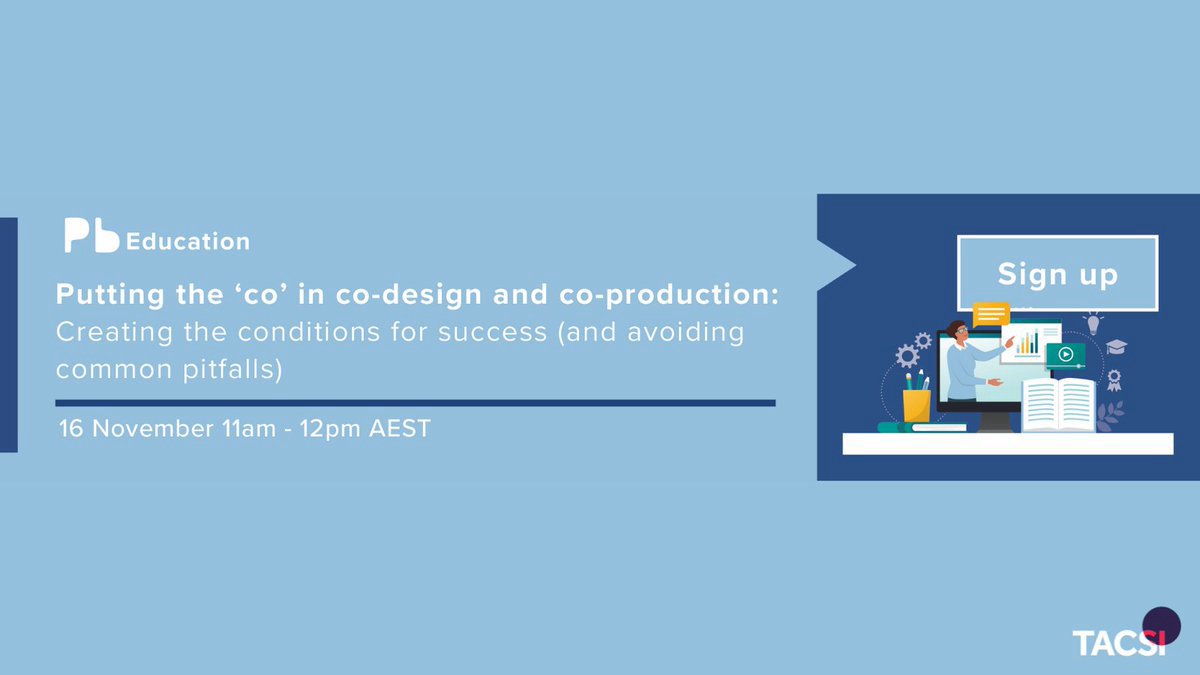 Pb Education

Putting the ‘co’ in co-design and co-production: Creating the conditions for success (and avoiding common pitfalls)

16 November 11am - 12pm AEST

Sign up

TACSI